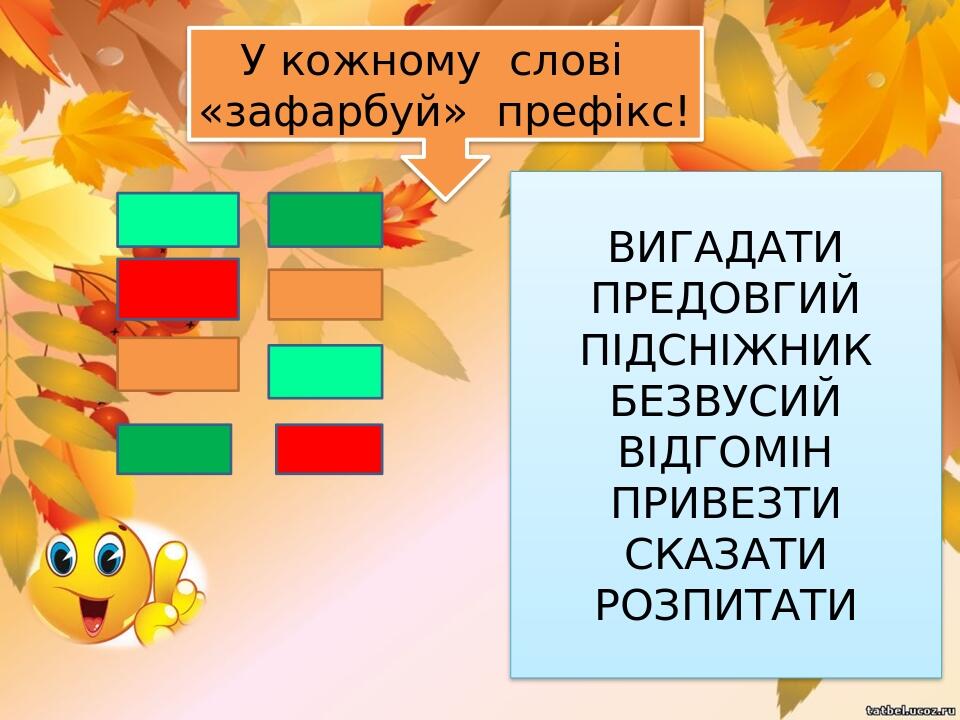 У кожному слові «зафарбуй» префікс!

ВИГАДАТИ
ПРЕДОВГИЙ
ПІДСНІЖНИК
БЕЗВУСИЙ
ВІДГОМІН
ПРИВЕЗТИ
СКАЗАТИ
РОЗПИТАТИ

tatbel.ucoz.ru